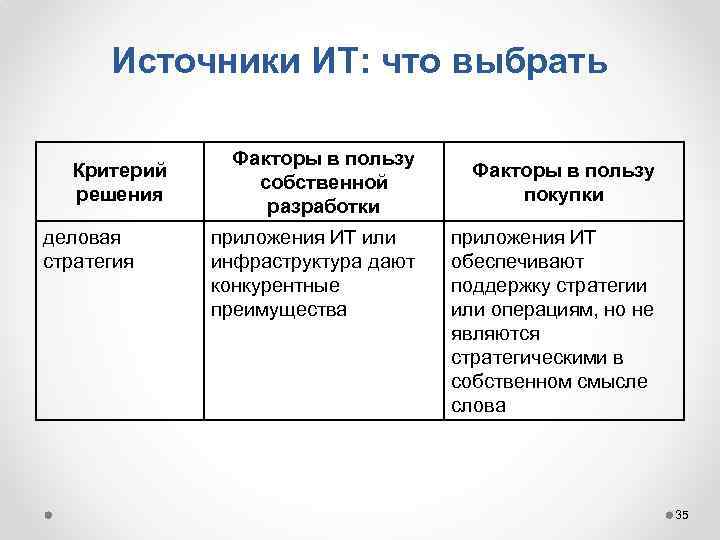 Источники ИТ: что выбрать

| Критерий решения | Факторы в пользу собственной разработки | Факторы в пользу покупки |
|---|---|---|
| деловая стратегия | приложения ИТ или инфраструктура дают конкурентные преимущества | приложения ИТ обеспечивают поддержку стратегии или операциям, но не являются стратегическими в собственном смысле слова |

35